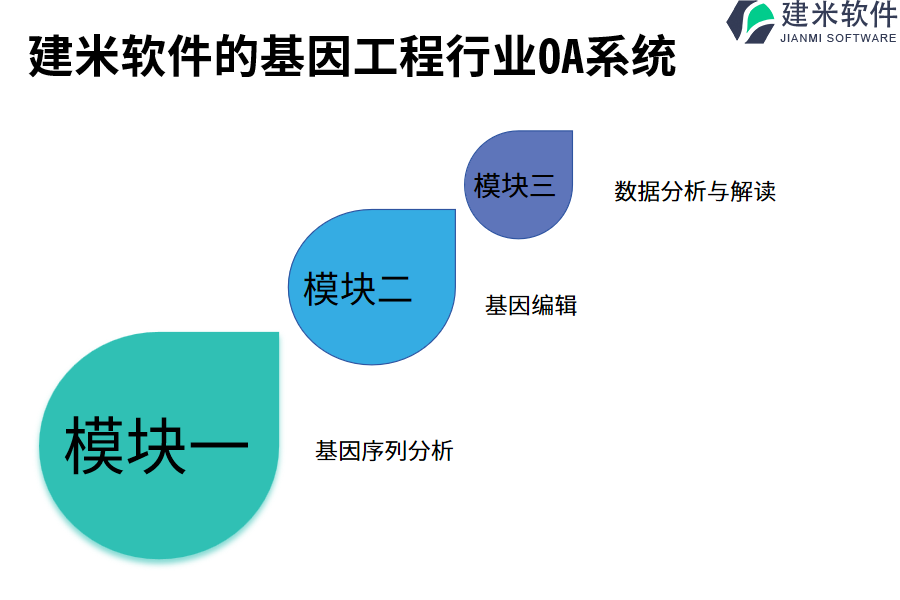 建米软件
JIANMI SOFTWARE

建米软件的基因工程行业OA系统

模块三

数据分析与解读

模块二

基因编辑

模块一

基因序列分析